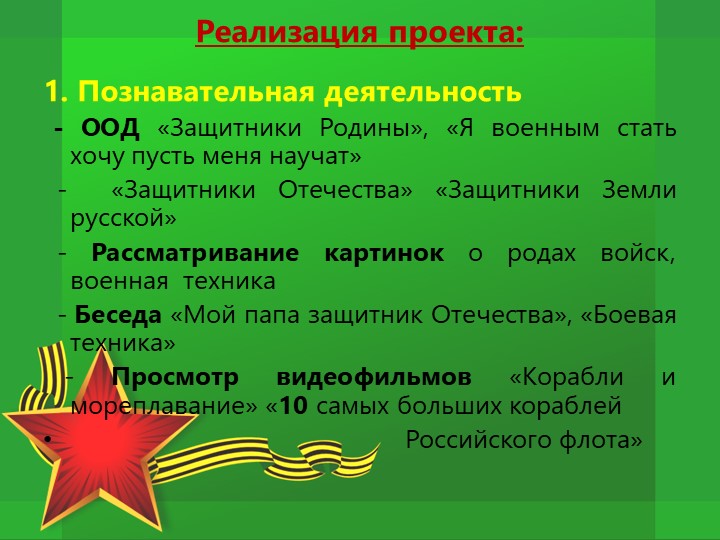 Реализация проекта:

1. Познавательная деятельность

- ООД «Защитники Родины», «Я военным стать хочу пусть меня научат»

- «Защитники Отечества» «Защитники Земли русской»

- Рассматривание картинок о родах войск, военная техника

- Беседа «Мой папа защитник Отечества», «Боевая техника»

- Просмотр видеофильмов «Корабли и мореплавание» «10 самых больших кораблей

• Российского флота»